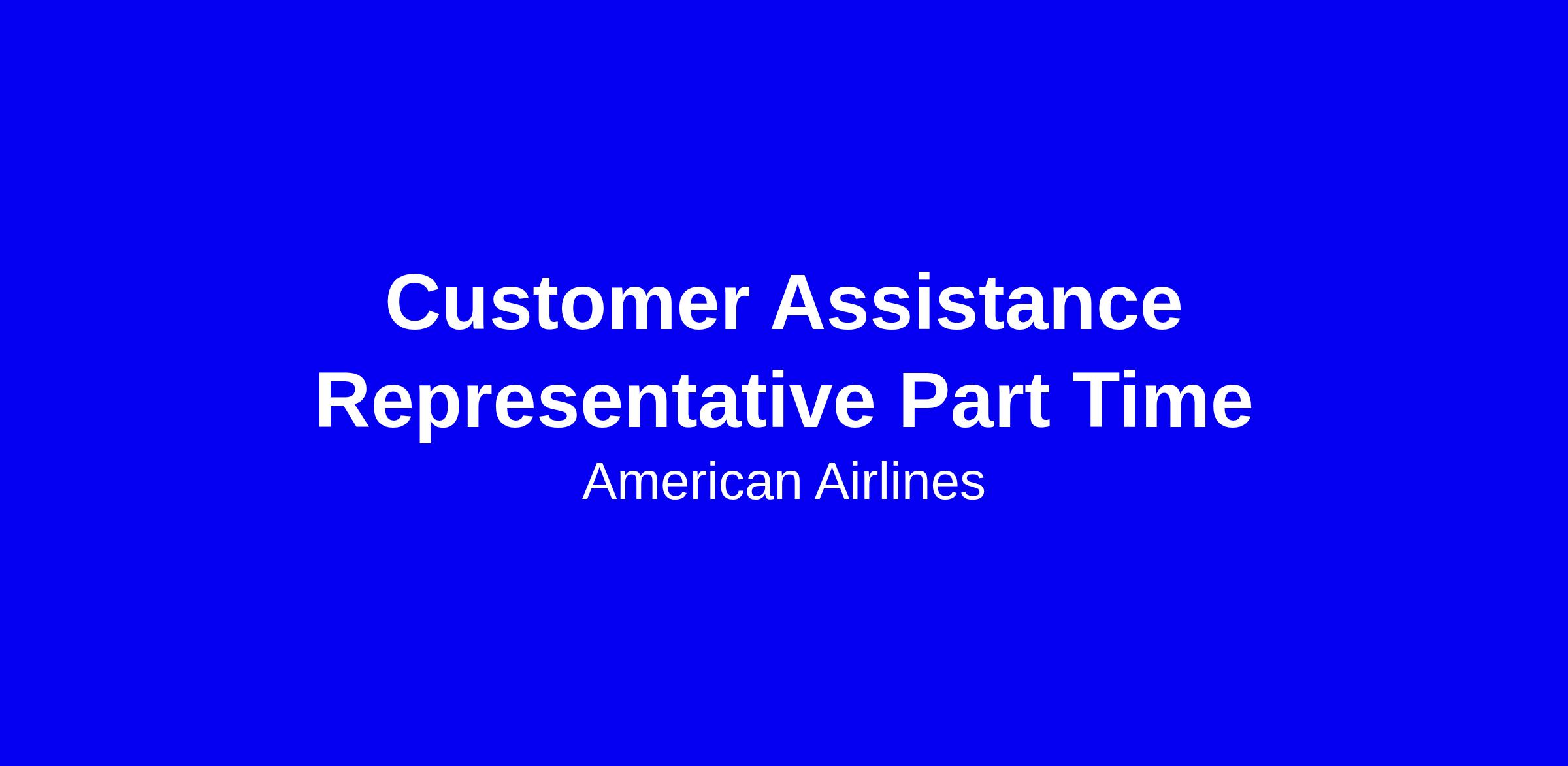 Customer Assistance Representative Part Time

American Airlines